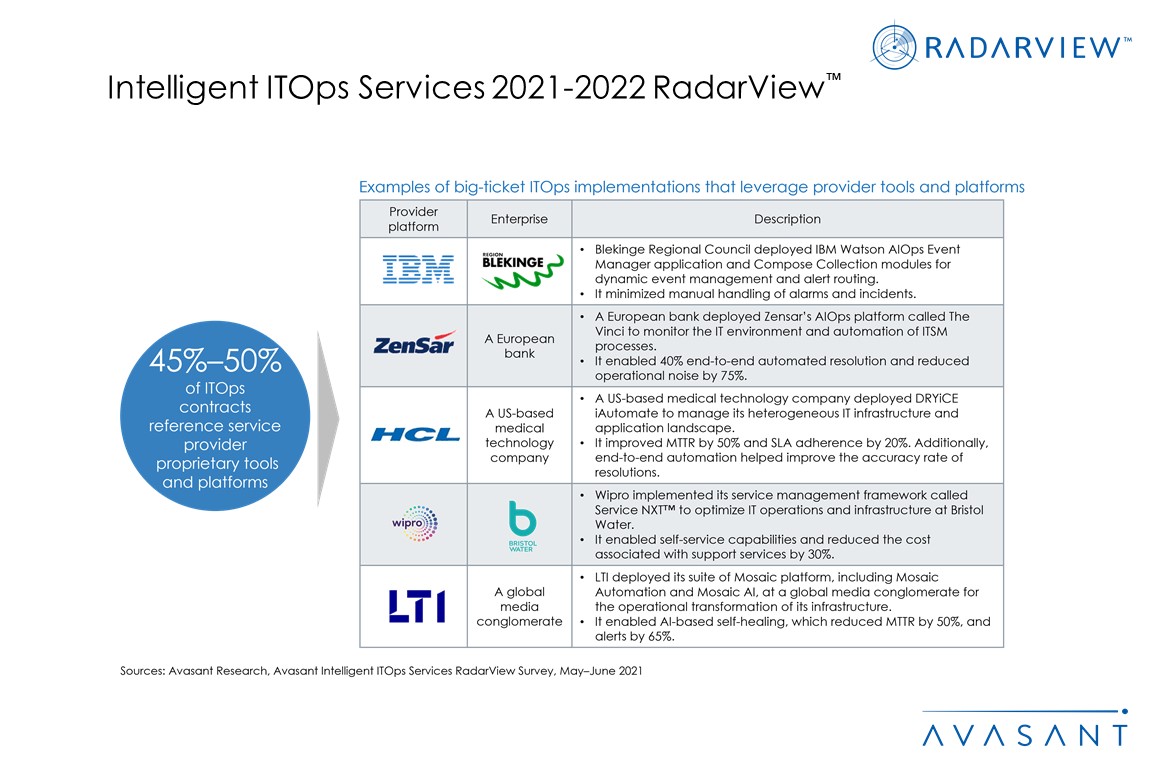 RADARVIEW™

Intelligent ITOps Services 2021-2022 RadarView™

45%–50% of ITOps contracts reference service provider proprietary tools and platforms

Examples of big-ticket ITOps implementations that leverage provider tools and platforms

| Provider platform | Enterprise | Description |
|---|---|---|
| IBM | REGION BLEKINGE | • Blekinge Regional Council deployed IBM Watson AIOps Event Manager application and Compose Collection modules for dynamic event management and alert routing. • It minimized manual handling of alarms and incidents. |
| ZenSar | A European bank | • A European bank deployed Zensar's AIOps platform called The Vinci to monitor the IT environment and automation of ITSM processes. • It enabled 40% end-to-end automated resolution and reduced operational noise by 75%. |
| HCL | A US-based medical technology company | • A US-based medical technology company deployed DRYiCE iAutomate to manage its heterogeneous IT infrastructure and application landscape. • It improved MTTR by 50% and SLA adherence by 20%. Additionally, end-to-end automation helped improve the accuracy rate of resolutions. |
| wipro | BRISTOL WATER | • Wipro implemented its service management framework called Service NXT™ to optimize IT operations and infrastructure at Bristol Water. • It enabled self-service capabilities and reduced the cost associated with support services by 30%. |
| LTI | A global media conglomerate | • LTI deployed its suite of Mosaic platform, including Mosaic Automation and Mosaic AI, at a global media conglomerate for the operational transformation of its infrastructure. • It enabled AI-based self-healing, which reduced MTTR by 50%, and alerts by 65%. |

Sources: Avasant Research, Avasant Intelligent ITOps Services RadarView Survey, May–June 2021

AVASANT